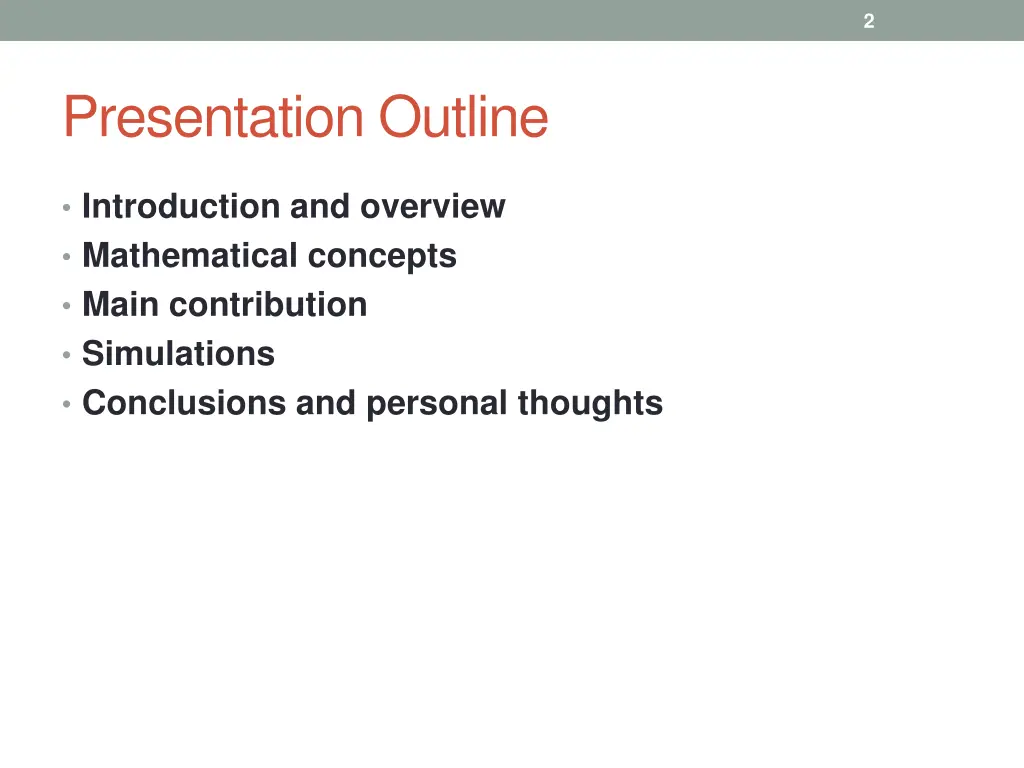 2

Presentation Outline

• Introduction and overview
• Mathematical concepts
• Main contribution
• Simulations
• Conclusions and personal thoughts